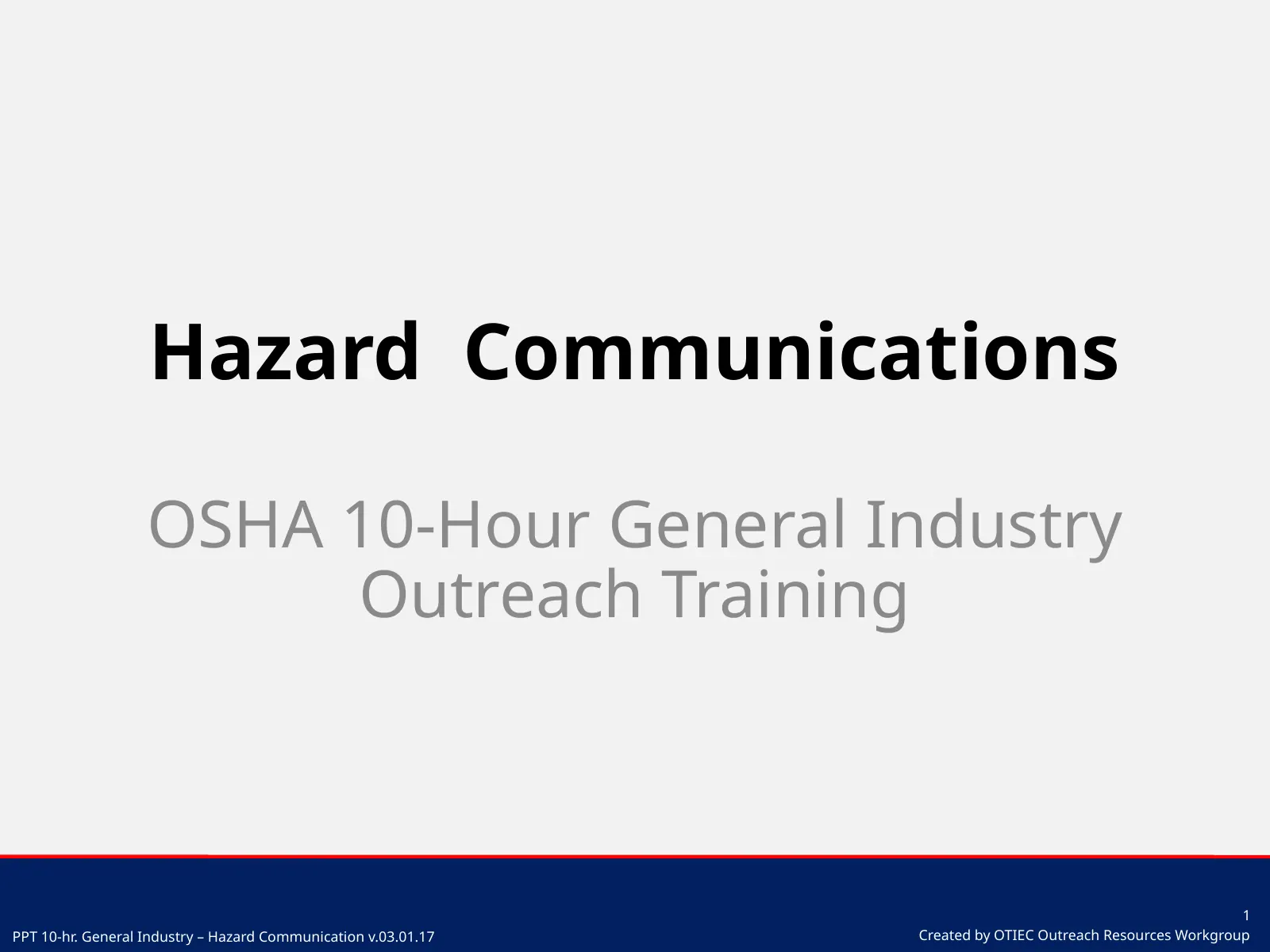 Hazard Communications

OSHA 10-Hour General Industry Outreach Training

PPT 10-hr. General Industry – Hazard Communication v.03.01.17

1

Created by OTIEC Outreach Resources Workgroup